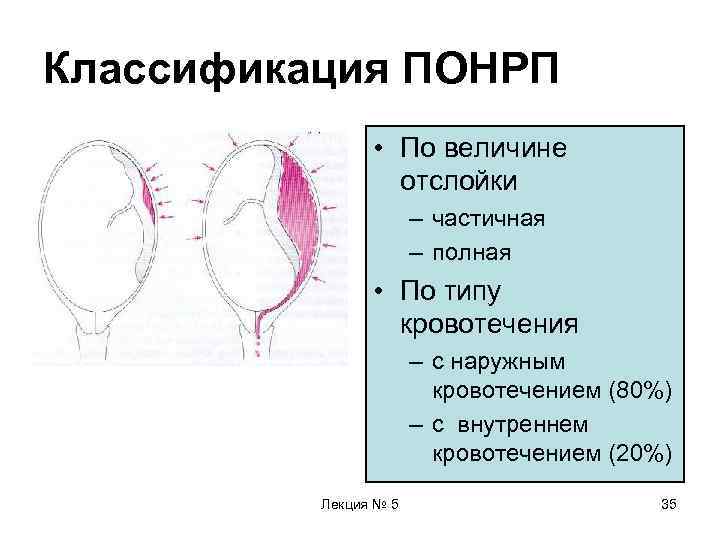 Классификация ПОНРП

• По величине отслойки
– частичная
– полная
• По типу кровотечения
– с наружным кровотечением (80%)
– с внутреннем кровотечением (20%)

Лекция № 5

35